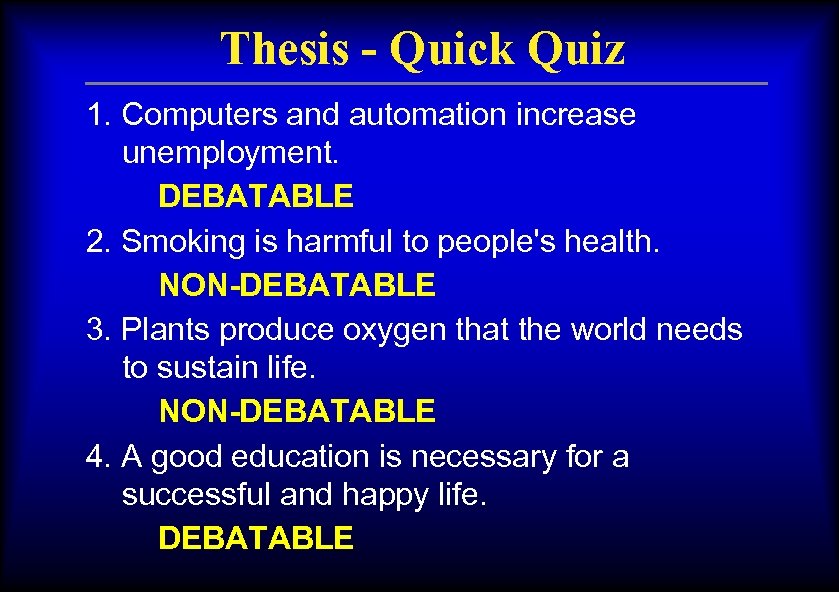 Thesis - Quick Quiz

1. Computers and automation increase unemployment.

DEBATABLE

2. Smoking is harmful to people's health.

NON-DEBATABLE

3. Plants produce oxygen that the world needs to sustain life.

NON-DEBATABLE

4. A good education is necessary for a successful and happy life.

DEBATABLE